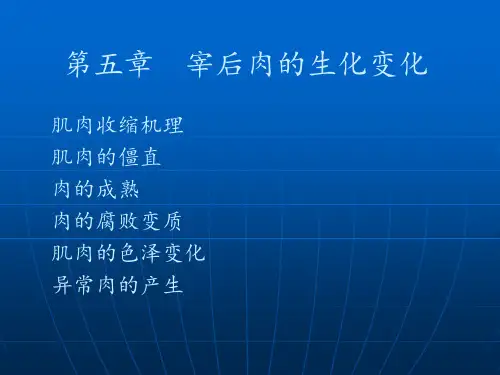 第五章　宰后肉的生化变化

肌肉收缩机理
肌肉的僵直
肉的成熟
肉的腐败变质
肌肉的色泽变化
异常肉的产生